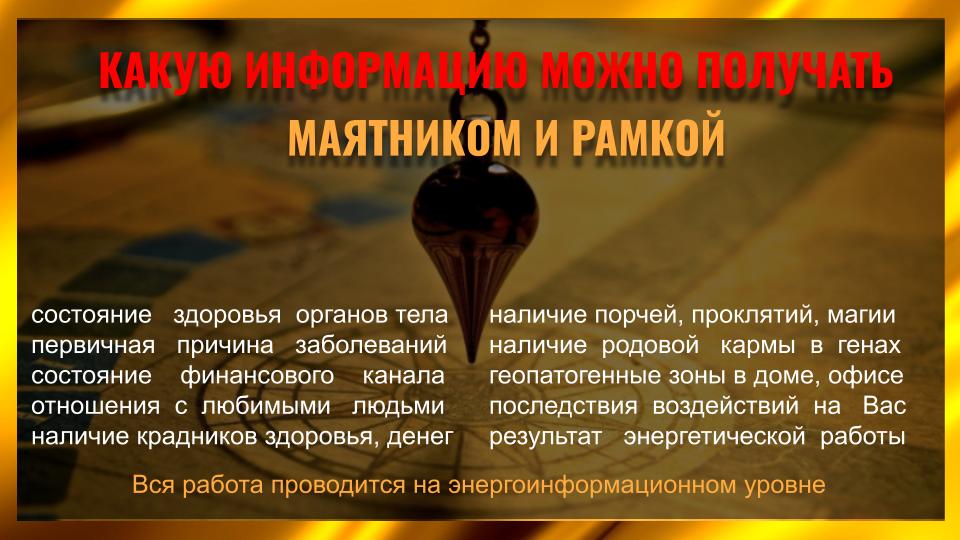 КАКУЮ ИНФОРМАЦИЮ МОЖНО ПОЛУЧАТЬ МАЯТНИКОМ И РАМКОЙ

состояние здоровья органов тела
первичная причина заболеваний
состояние финансового канала
отношения с любимыми людьми
наличие крадников здоровья, денег

наличие порчей, проклятий, магии
наличие родовой кармы в генах
геопатогенные зоны в доме, офисе
последствия воздействий на Вас
результат энергетической работы

Вся работа проводится на энергоинформационном уровне